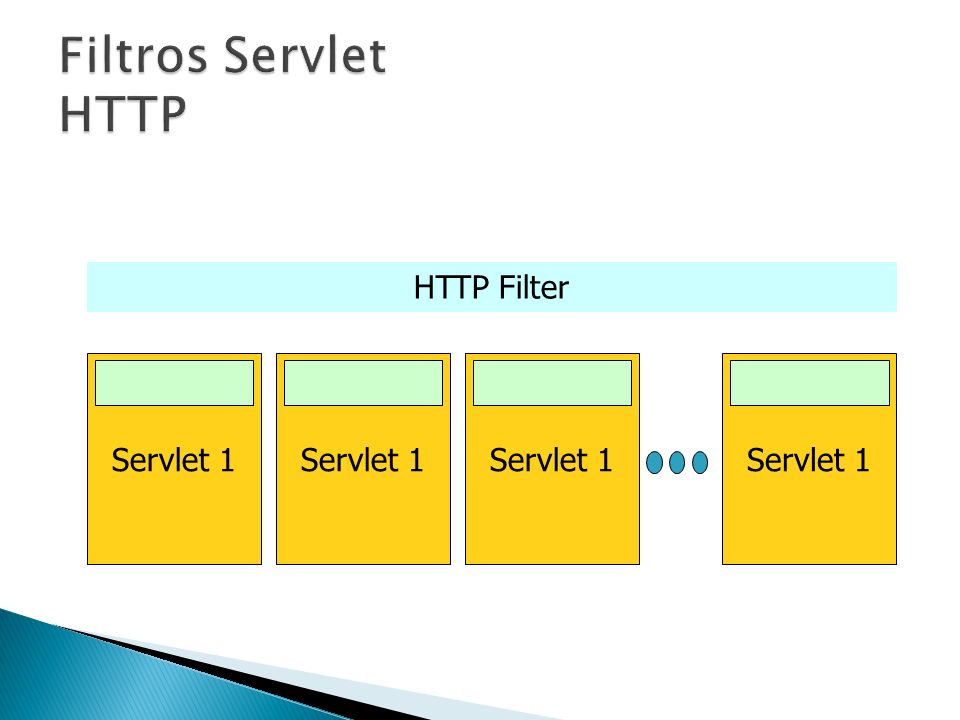 Filtros Servlet
HTTP

HTTP Filter

Servlet 1

Servlet 1

Servlet 1

Servlet 1